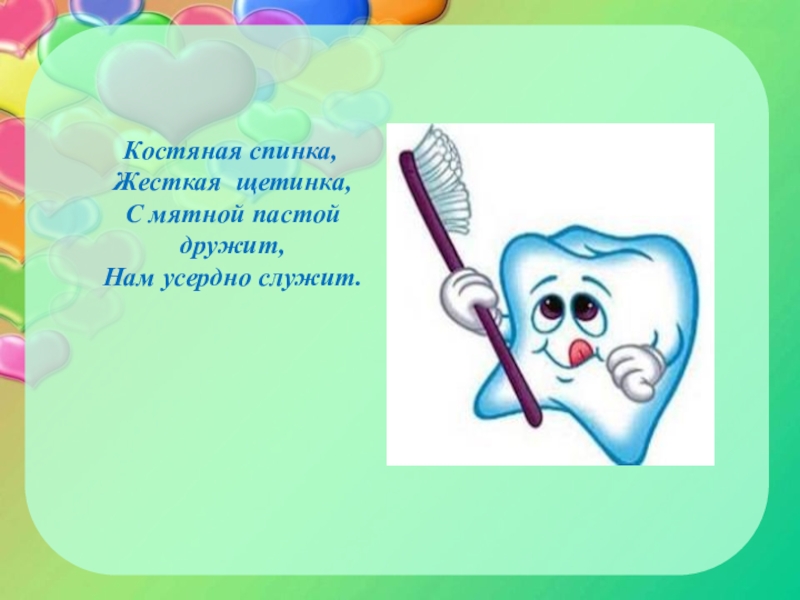 Костяная спинка,
Жесткая щетинка,
С мятной пастой
дружит,
Нам усердно служит.